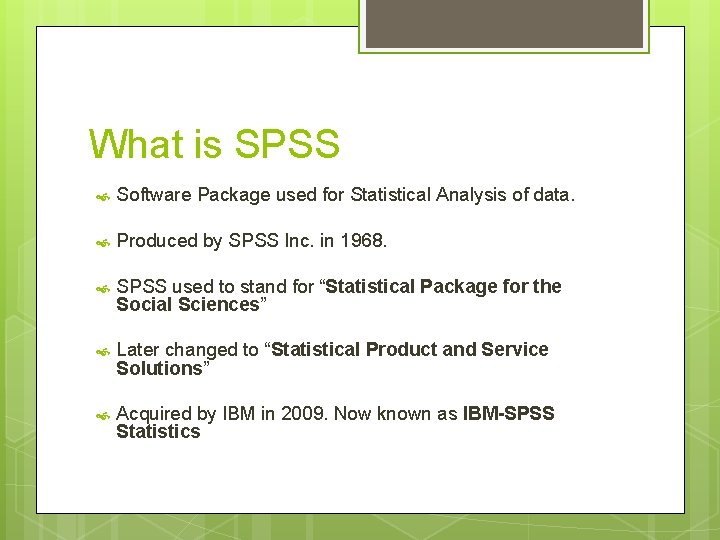 What is SPSS

Software Package used for Statistical Analysis of data.

Produced by SPSS Inc. in 1968.

SPSS used to stand for “Statistical Package for the Social Sciences”

Later changed to “Statistical Product and Service Solutions”

Acquired by IBM in 2009. Now known as IBM-SPSS Statistics